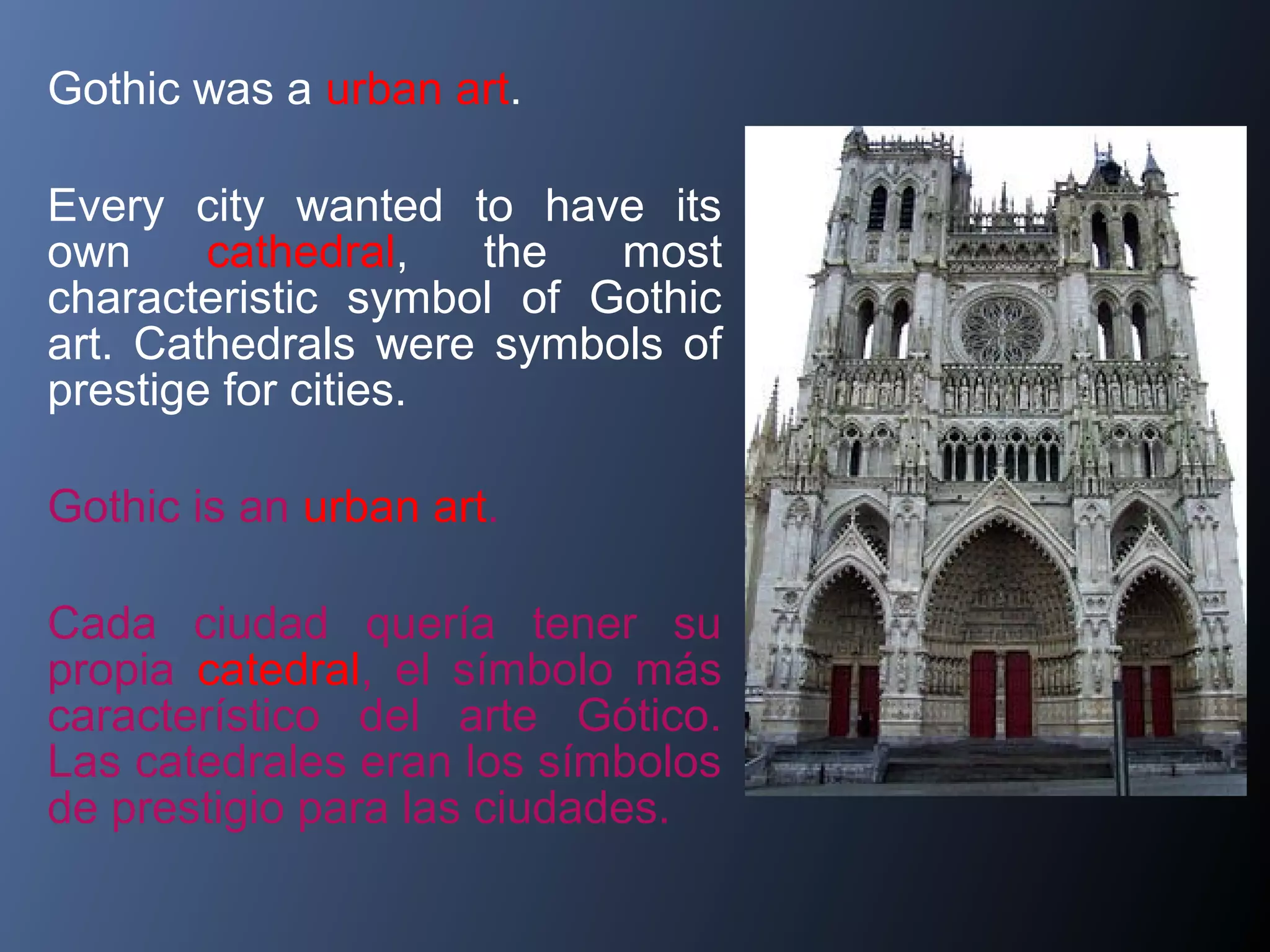 Gothic was a urban art.

Every city wanted to have its own cathedral, the most characteristic symbol of Gothic art. Cathedrals were symbols of prestige for cities.

Gothic is an urban art.

Cada ciudad quería tener su propia catedral, el símbolo más característico del arte Gótico. Las catedrales eran los símbolos de prestigio para las ciudades.